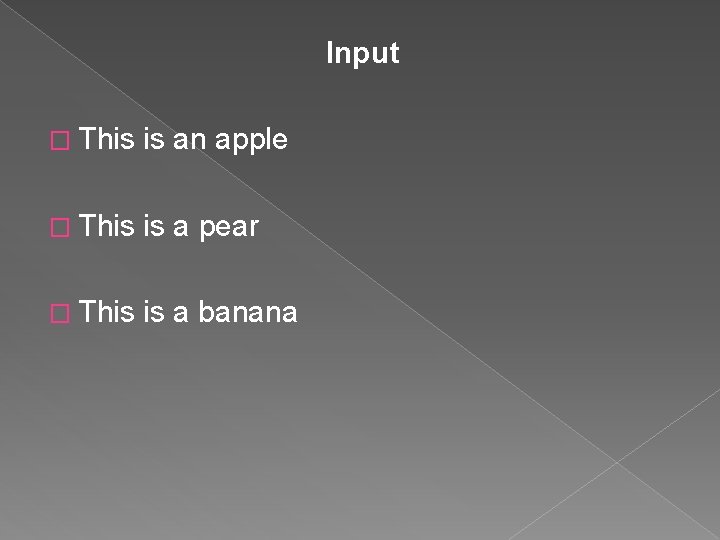 Input

This is an apple

This is a pear

This is a banana